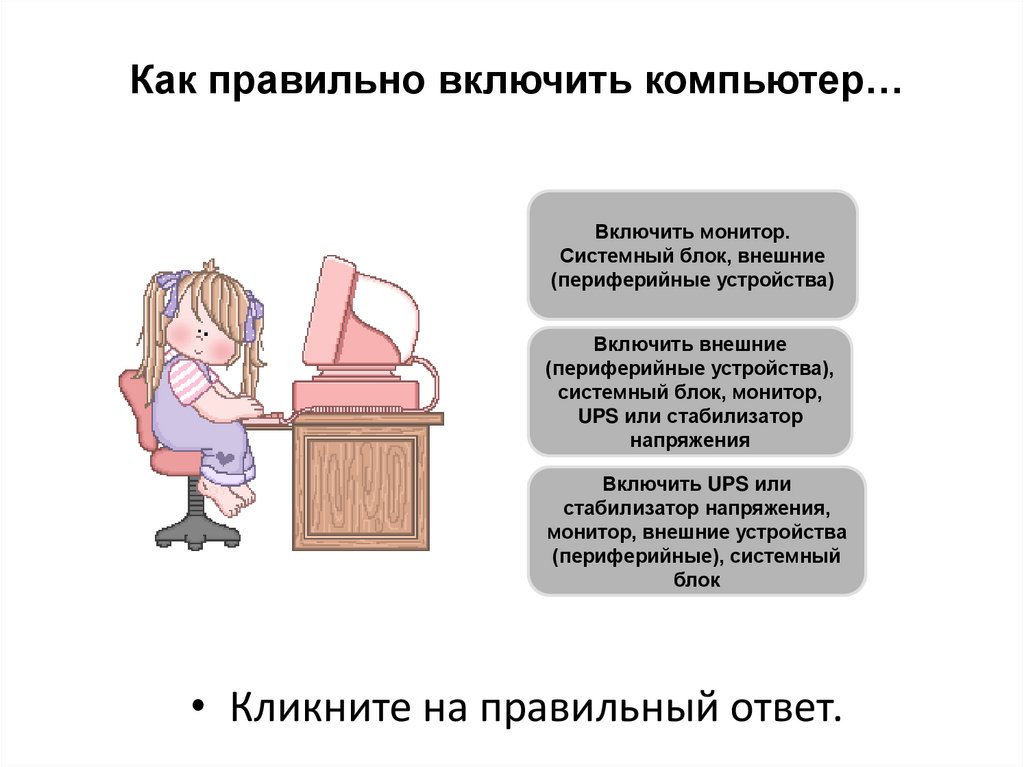 Как правильно включить компьютер…

Включить монитор. Системный блок, внешние (периферийные устройства)

Включить внешние (периферийные устройства), системный блок, монитор, UPS или стабилизатор напряжения

Включить UPS или стабилизатор напряжения, монитор, внешние устройства (периферийные), системный блок

• Кликните на правильный ответ.